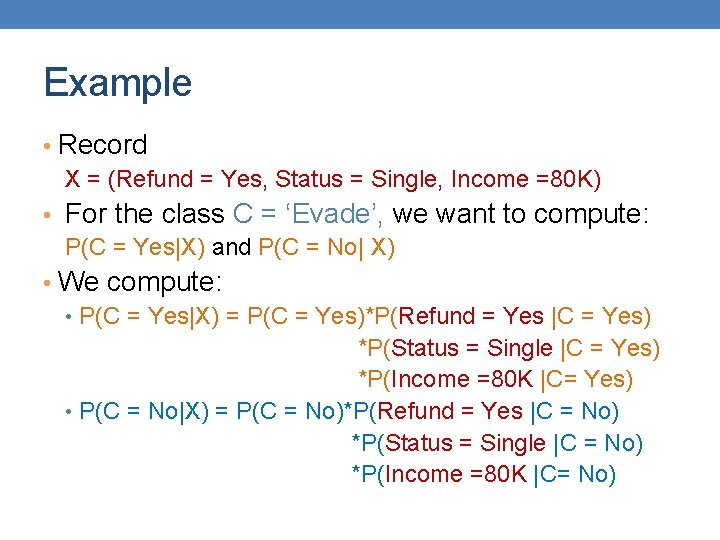 Example

• Record
X = (Refund = Yes, Status = Single, Income =80K)

• For the class C = ‘Evade’, we want to compute:
P(C = Yes|X) and P(C = No| X)

• We compute:
• P(C = Yes|X) = P(C = Yes)*P(Refund = Yes |C = Yes)
*P(Status = Single |C = Yes)
*P(Income =80K |C= Yes)
• P(C = No|X) = P(C = No)*P(Refund = Yes |C = No)
*P(Status = Single |C = No)
*P(Income =80K |C= No)